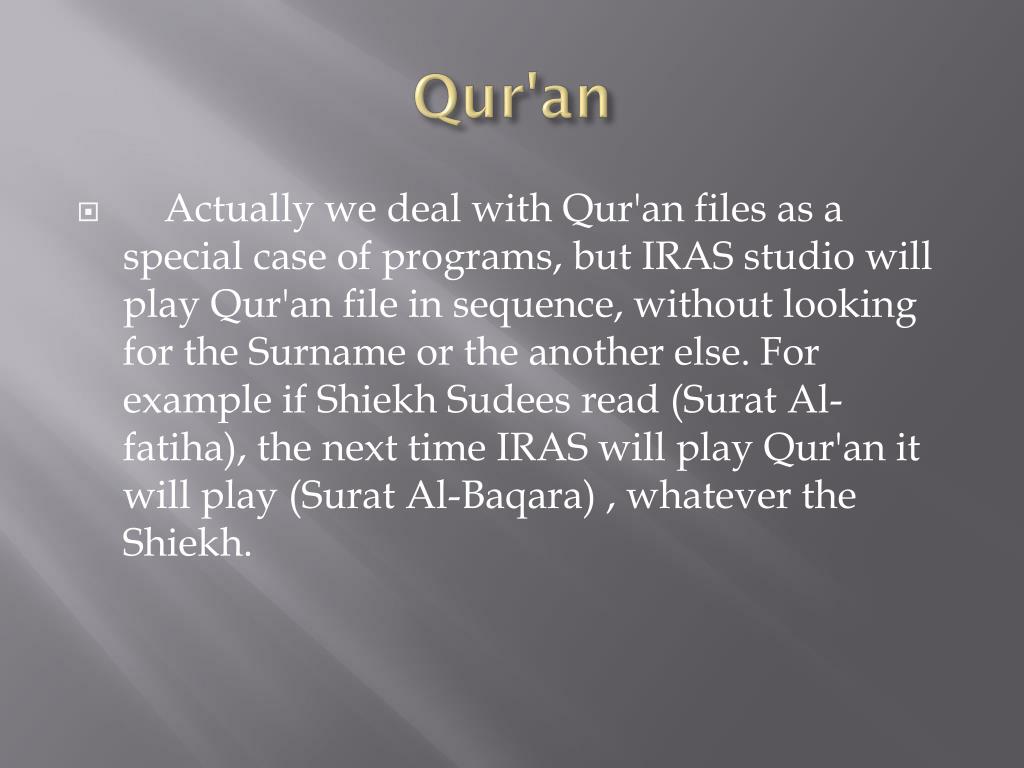 Qur'an

Actually we deal with Qur'an files as a special case of programs, but IRAS studio will play Qur'an file in sequence, without looking for the Surname or the another else. For example if Shiekh Sudees read (Surat Al-fatiha), the next time IRAS will play Qur'an it will play (Surat Al-Baqara) , whatever the Shiekh.